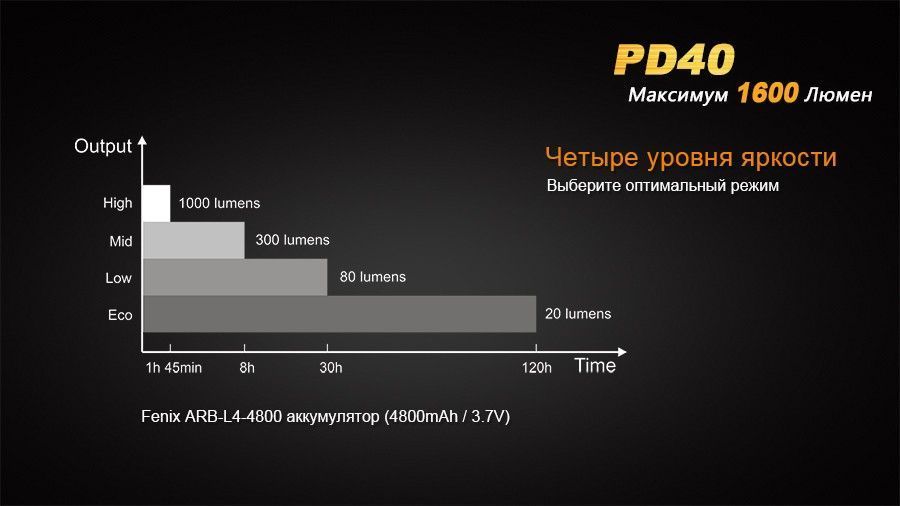 PD40
Максимум 1600 Люмен

Четыре уровня яркости
Выберите оптимальный режим

Output

High 1000 lumens
Mid 300 lumens
Low 80 lumens
Eco 20 lumens

1h 45min 8h 30h 120h Time

Fenix ARB-L4-4800 аккумулятор (4800mAh / 3.7V)